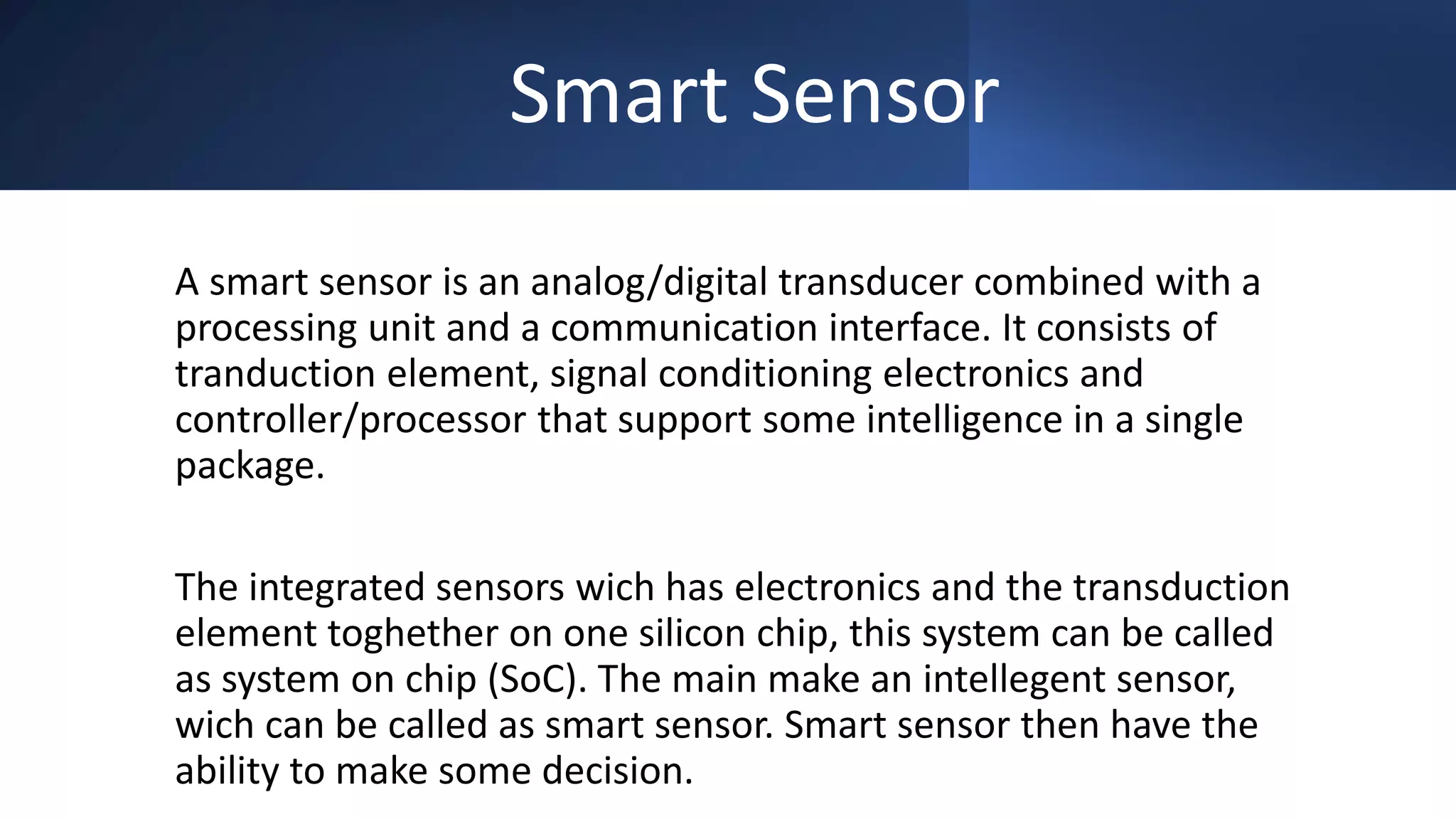 Smart Sensor

A smart sensor is an analog/digital transducer combined with a processing unit and a communication interface. It consists of tranduction element, signal conditioning electronics and controller/processor that support some intelligence in a single package.

The integrated sensors wich has electronics and the transduction element toghether on one silicon chip, this system can be called as system on chip (SoC). The main make an intellegent sensor, wich can be called as smart sensor. Smart sensor then have the ability to make some decision.